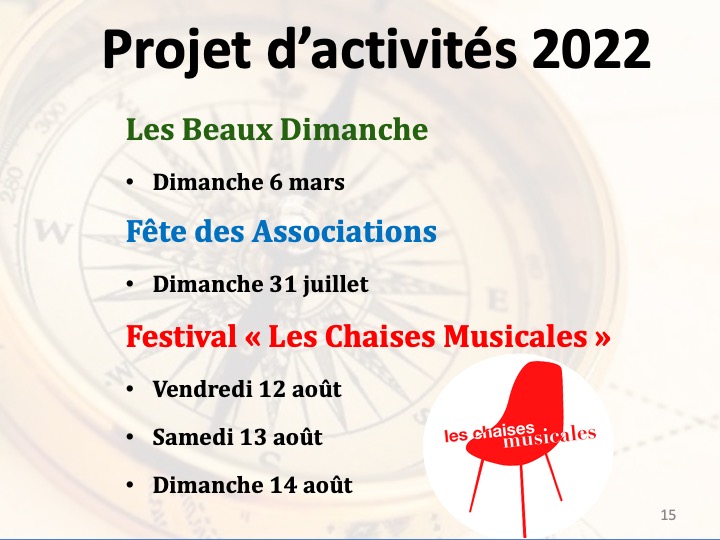 Projet d’activités 2022

Les Beaux Dimanche

• Dimanche 6 mars

Fête des Associations

• Dimanche 31 juillet

Festival « Les Chaises Musicales »

• Vendredi 12 août
• Samedi 13 août
• Dimanche 14 août

les chaises musicales

15